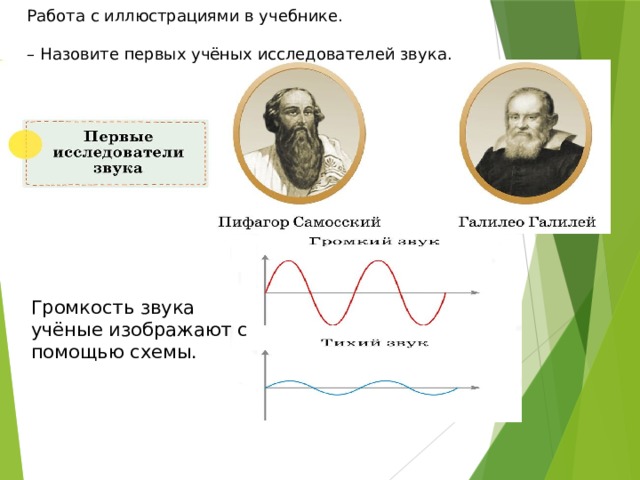 Работа с иллюстрациями в учебнике.

– Назовите первых учёных исследователей звука.

Первые исследователи звука

Пифагор Самосский

Галилео Галилей

Громкий звук

Громкость звука учёные изображают с помощью схемы.

Тихий звук